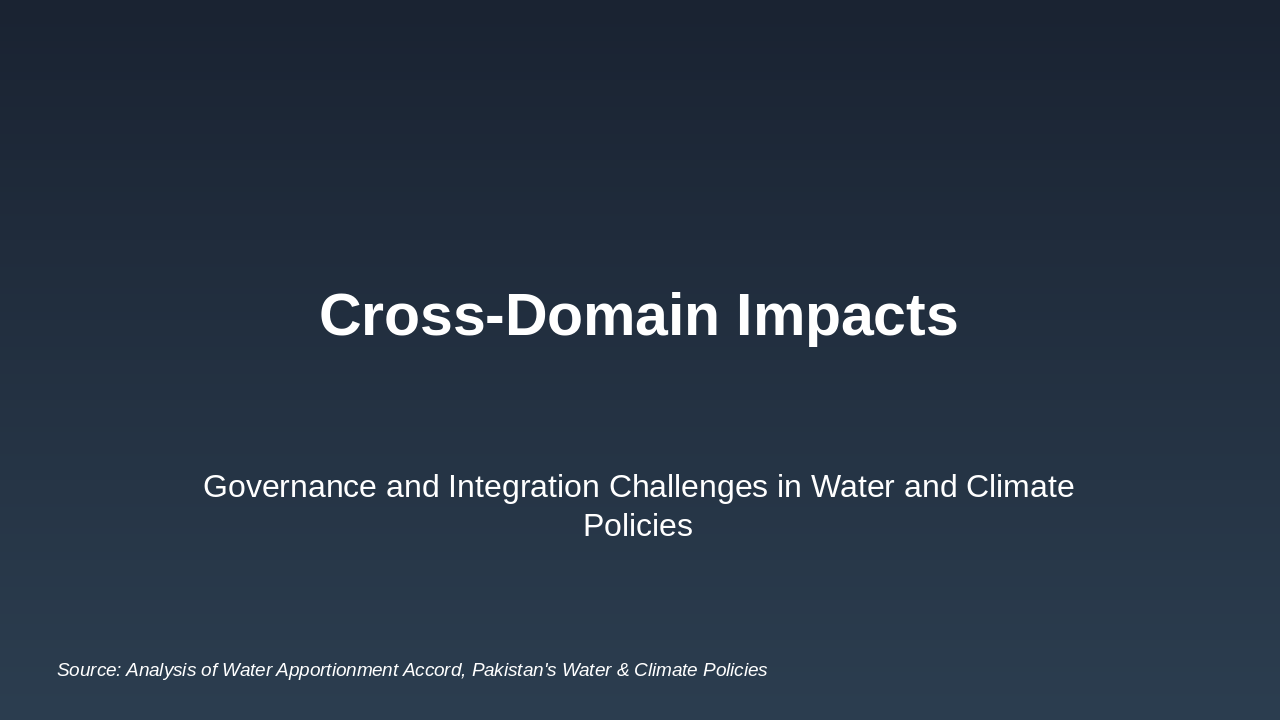 Cross-Domain Impacts

Governance and Integration Challenges in Water and Climate Policies

Source: Analysis of Water Apportionment Accord, Pakistan's Water & Climate Policies